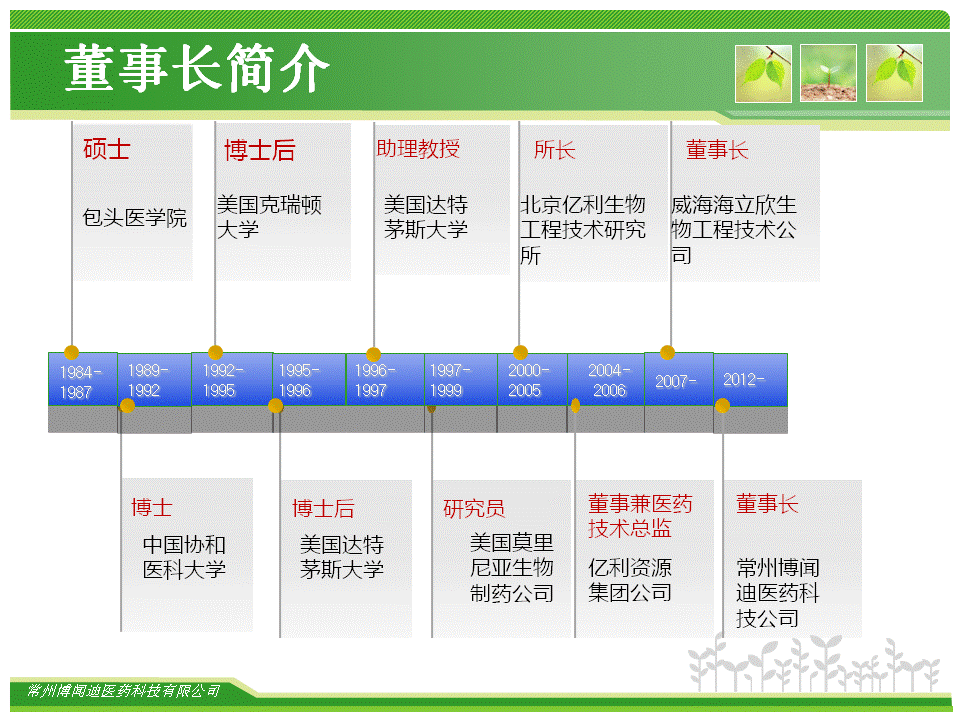 董事长简介

硕士

包头医学院

博士后

美国克瑞顿大学

助理教授

美国达特茅斯大学

所长

北京亿利生物工程技术研究所

董事长

威海海立欣生物工程技术公司

1984-1987

1989-1992

1992-1995

1995-1996

1996-1997

1997-1999

2000-2005

2004-2006

2007-

2012-

博士

中国协和医科大学

博士后

美国达特茅斯大学

研究员

美国莫里尼亚生物制药公司

董事兼医药技术总监

亿利资源集团公司

董事长

常州博闻迪医药科技公司

常州博闻迪医药科技有限公司